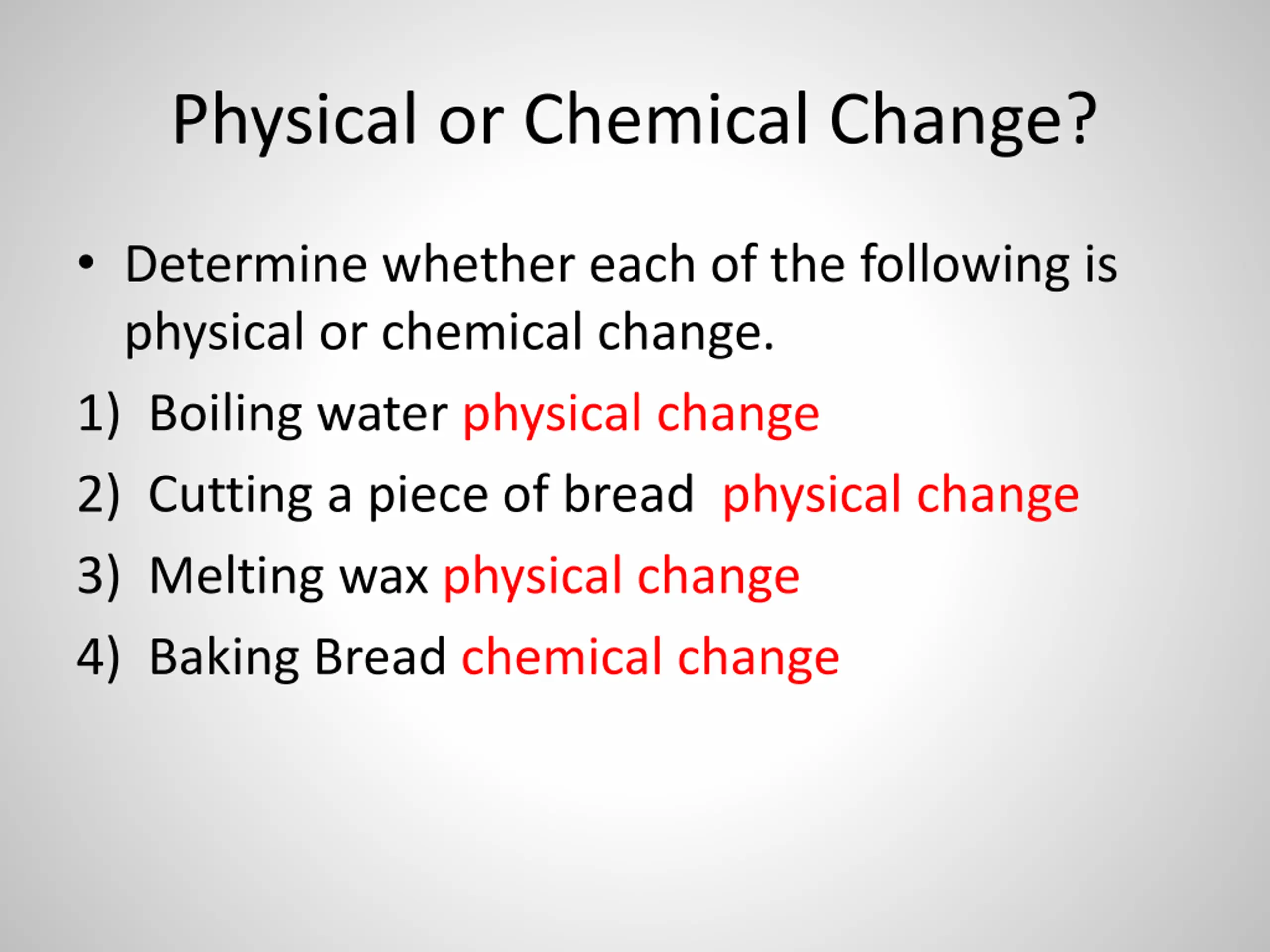 Physical or Chemical Change?

• Determine whether each of the following is physical or chemical change.

1) Boiling water physical change

2) Cutting a piece of bread physical change

3) Melting wax physical change

4) Baking Bread chemical change